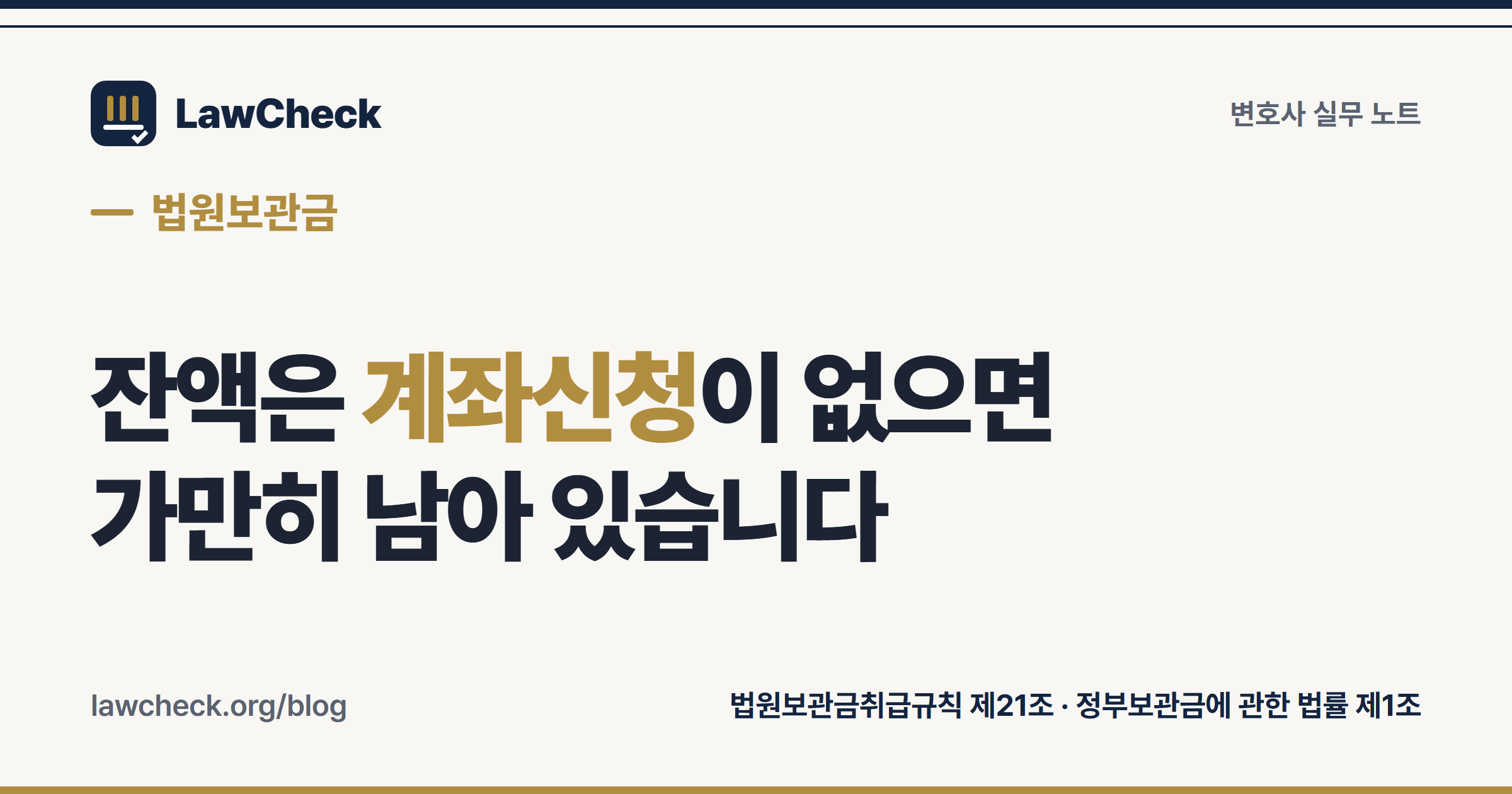 LawCheck

변호사 실무 노트

— 법원보관금

잔액은 계좌신청이 없으면 가만히 남아 있습니다

lawcheck.org/blog

법원보관금취급규칙 제21조 · 정부보관금에 관한 법률 제1조